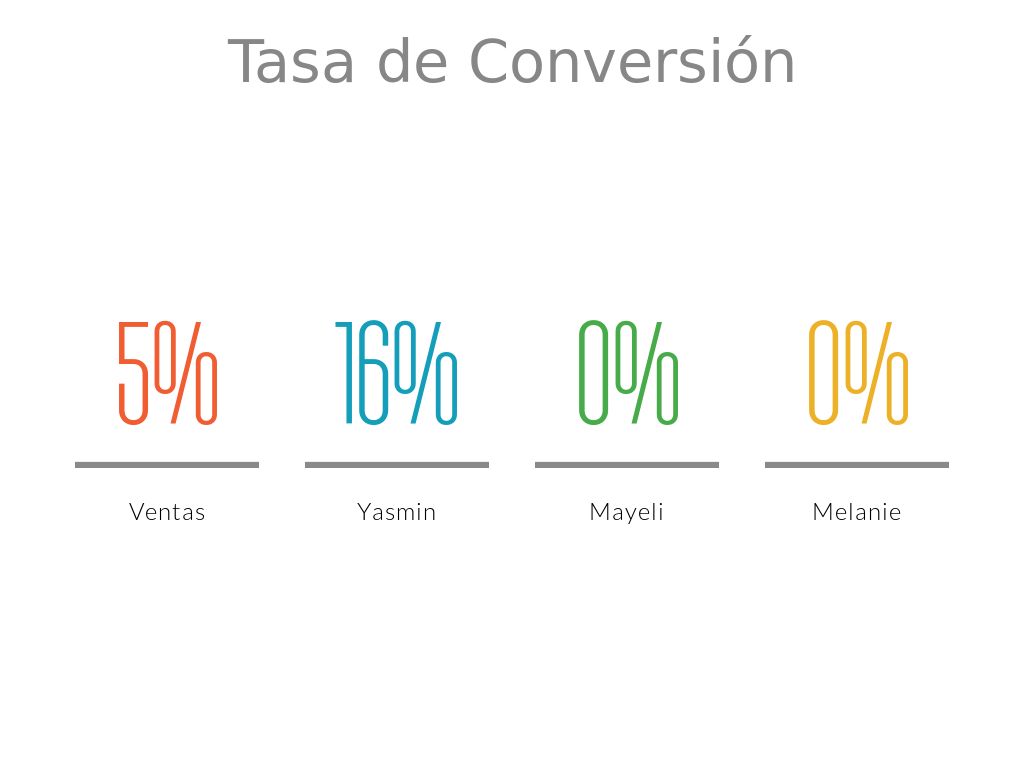 Tasa de Conversión

5%
Ventas

16%
Yasmin

0%
Mayeli

0%
Melanie